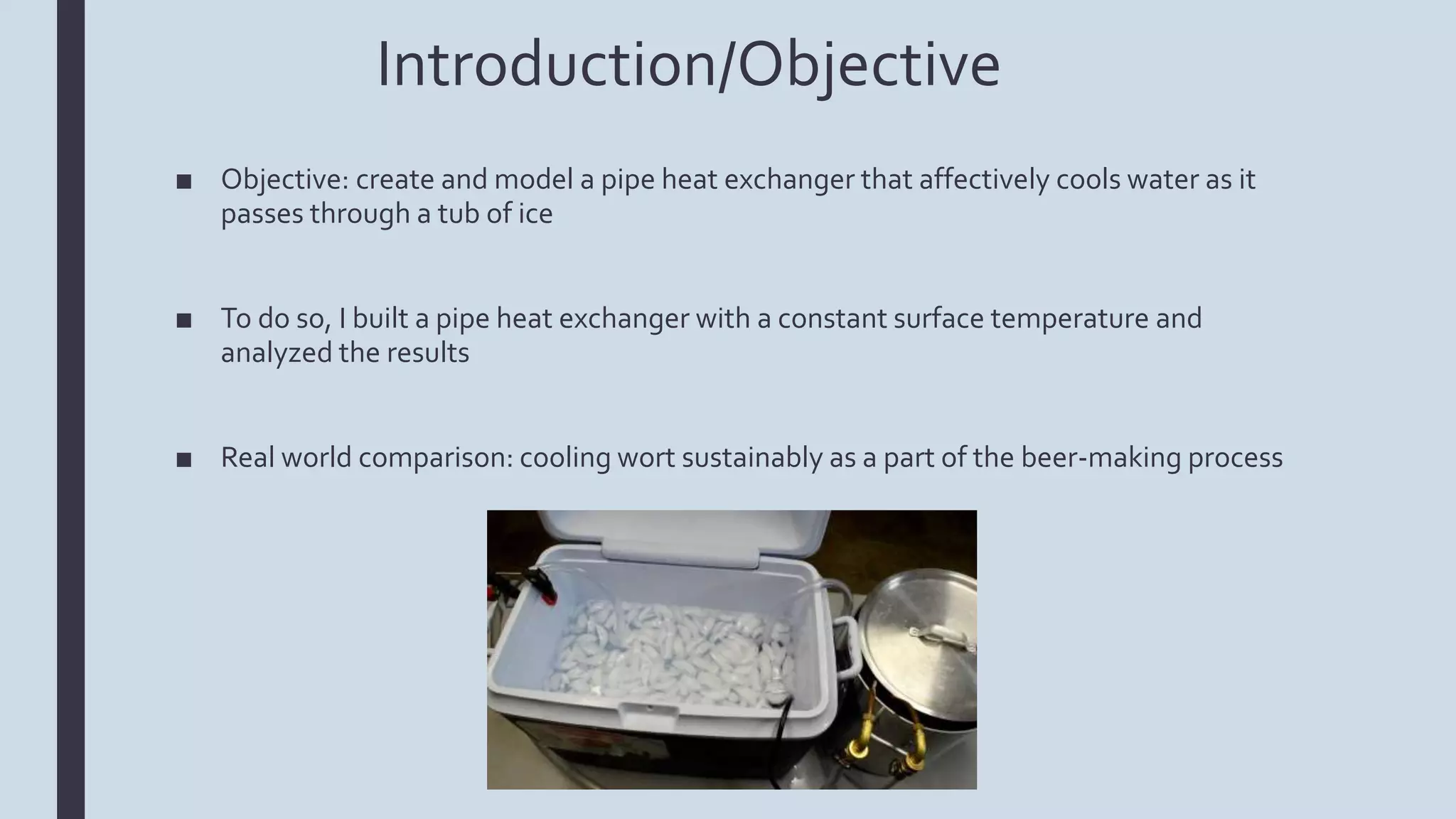 Introduction/Objective

■ Objective: create and model a pipe heat exchanger that affectively cools water as it passes through a tub of ice

■ To do so, I built a pipe heat exchanger with a constant surface temperature and analyzed the results

■ Real world comparison: cooling wort sustainably as a part of the beer-making process